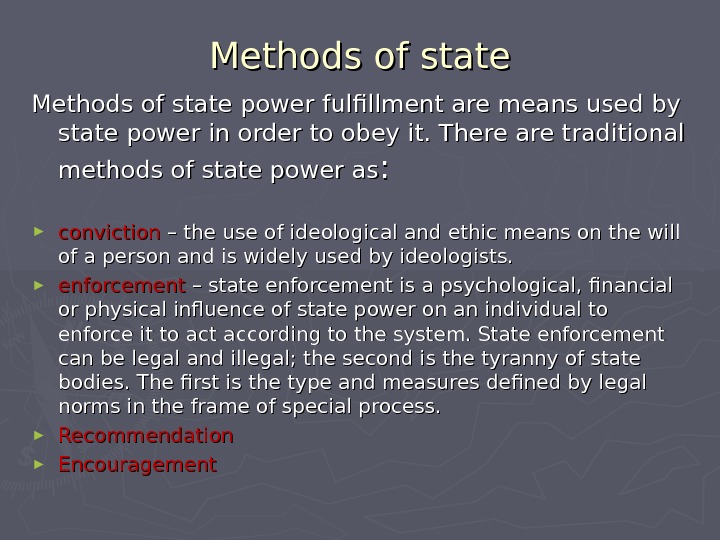 Methods of state

Methods of state power fulfillment are means used by state power in order to obey it. There are traditional methods of state power as:

► conviction – the use of ideological and ethic means on the will of a person and is widely used by ideologists.
► enforcement – state enforcement is a psychological, financial or physical influence of state power on an individual to enforce it to act according to the system. State enforcement can be legal and illegal; the second is the tyranny of state bodies. The first is the type and measures defined by legal norms in the frame of special process.
► Recommendation
► Encouragement